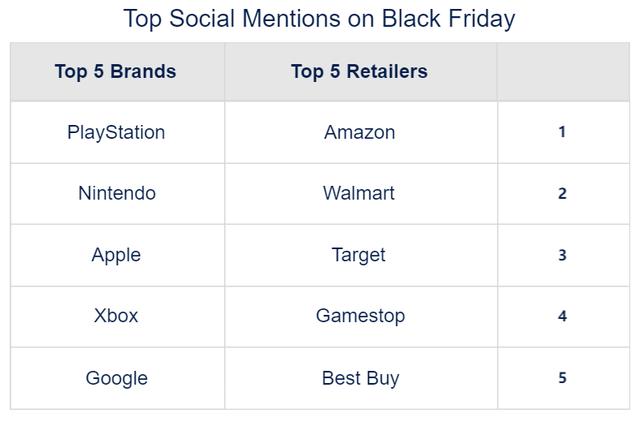 Top Social Mentions on Black Friday

| Top 5 Brands | Top 5 Retailers | |
|---|---|---|
| PlayStation | Amazon | 1 |
| Nintendo | Walmart | 2 |
| Apple | Target | 3 |
| Xbox | Gamestop | 4 |
| Google | Best Buy | 5 |